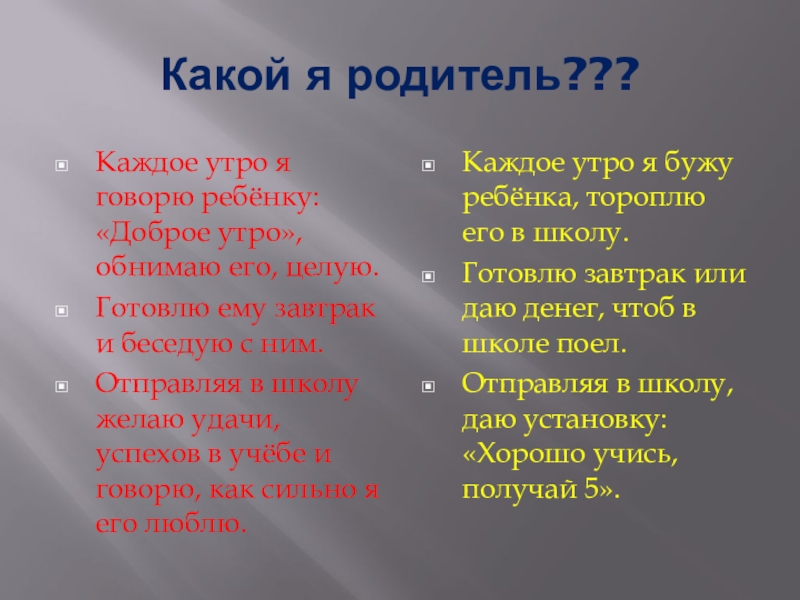 Какой я родитель???

Каждое утро я говорю ребёнку: «Доброе утро», обнимаю его, целую.

Готовлю ему завтрак и беседую с ним.

Отправляя в школу желаю удачи, успехов в учёбе и говорю, как сильно я его люблю.

Каждое утро я бужу ребёнка, тороплю его в школу.

Готовлю завтрак или даю денег, чтоб в школе поел.

Отправляя в школу, даю установку: «Хорошо учись, получай 5».